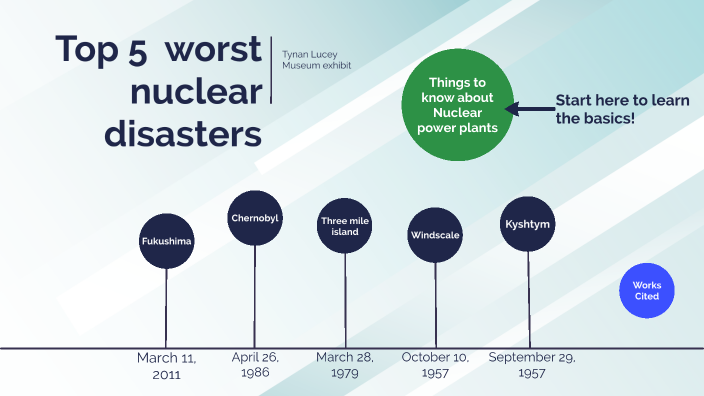 Top 5 worst nuclear disasters

Tynan Lucey
Museum exhibit

Things to know about Nuclear power plants

Start here to learn the basics!

Fukushima

Chernobyl

Three mile island

Windscale

Kyshtym

Works Cited

March 11, 2011

April 26, 1986

March 28, 1979

October 10, 1957

September 29, 1957